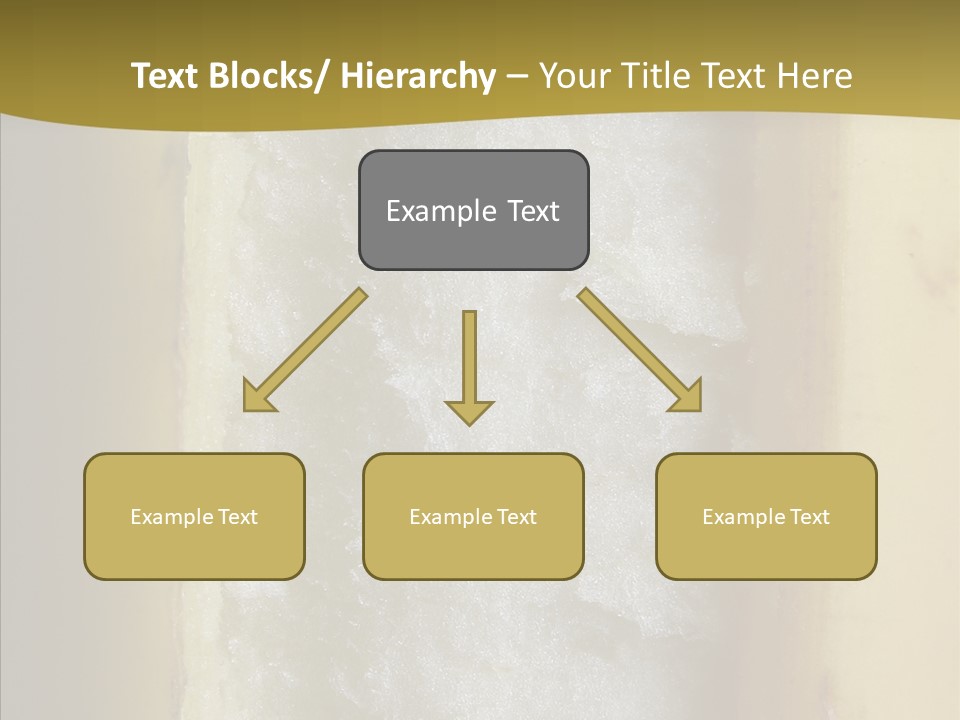 Text Blocks/ Hierarchy – Your Title Text Here

Example Text

Example Text

Example Text

Example Text